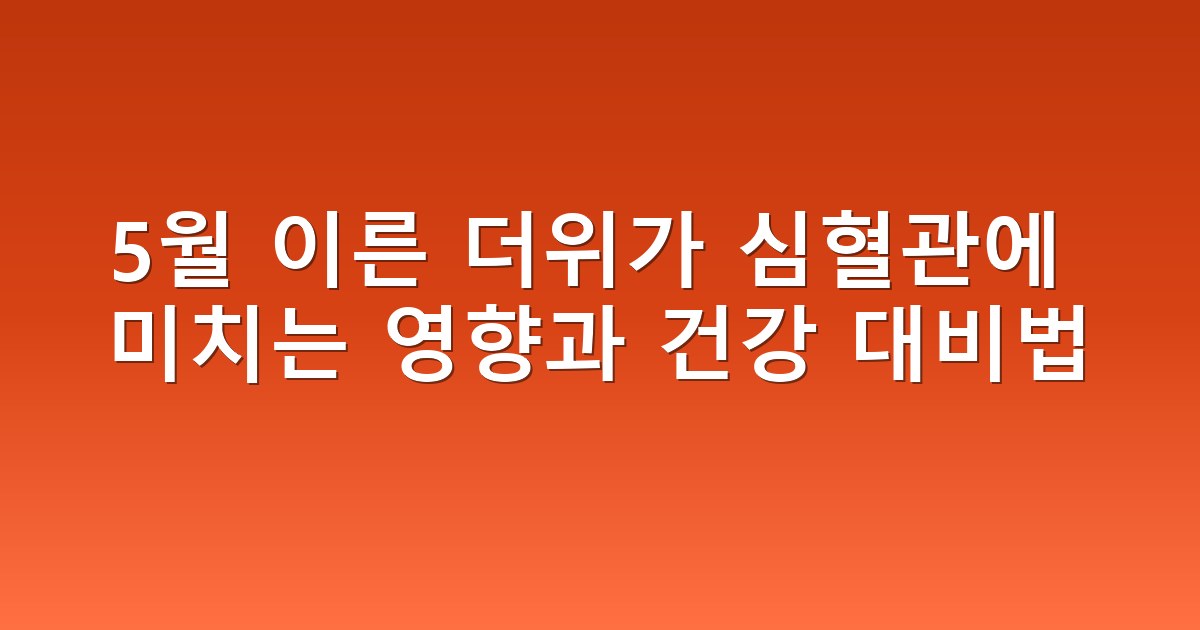 5월 이른 더위가 심혈관에 미치는 영향과 건강 대비법